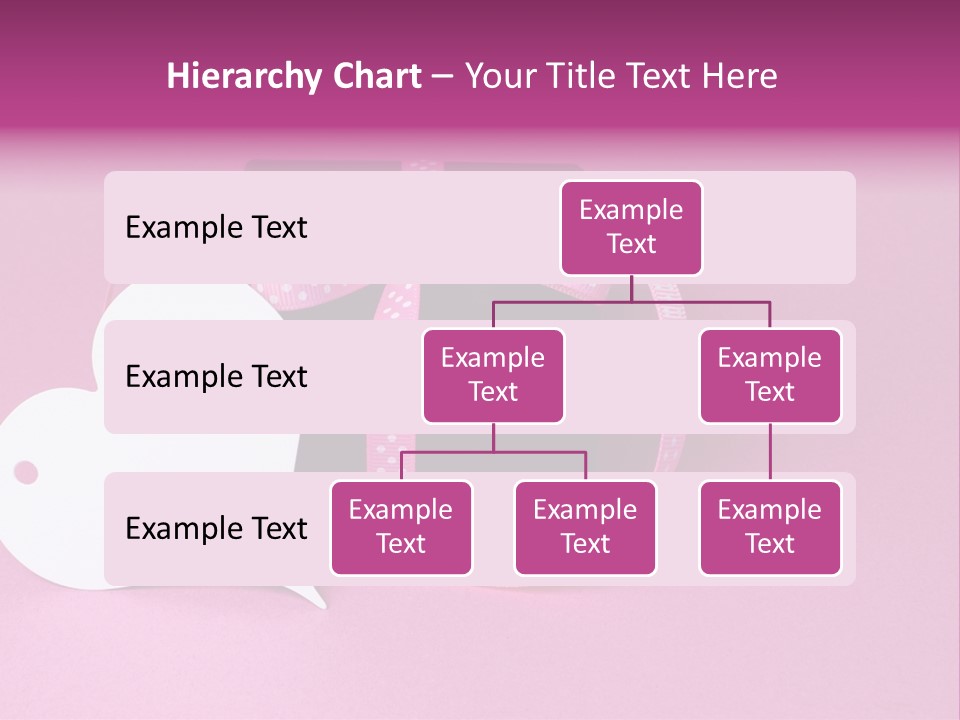 Hierarchy Chart – Your Title Text Here

Example Text

Example Text

Example Text

Example Text

Example Text

Example Text

Example Text

Example Text

Example Text